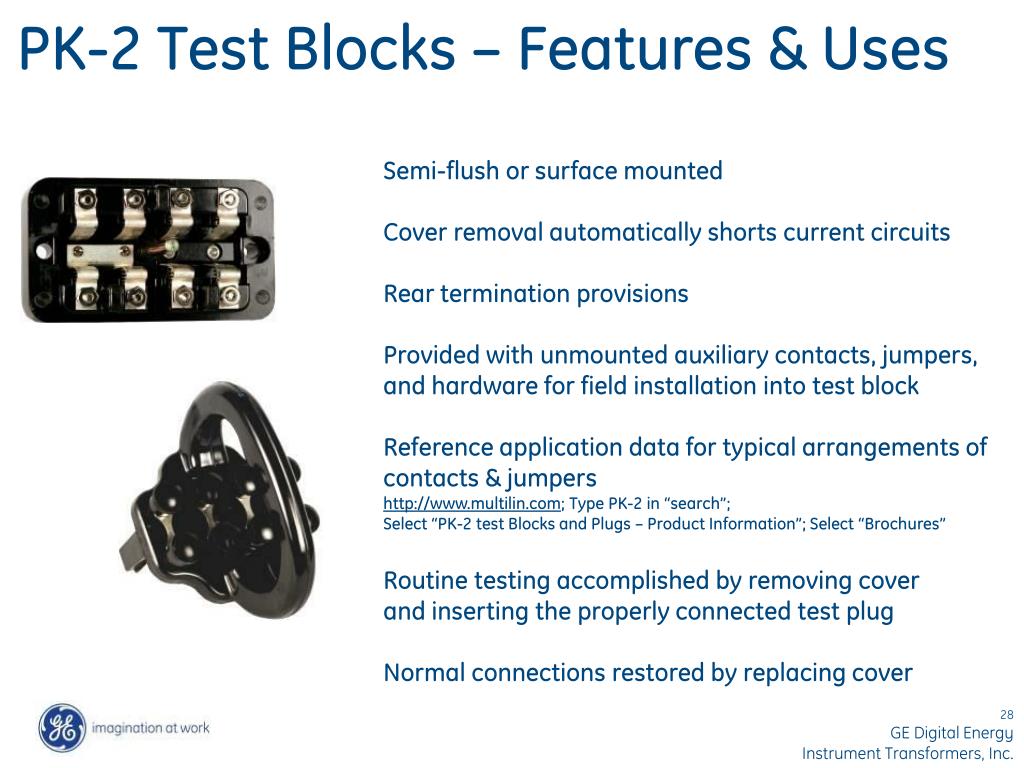 PK-2 Test Blocks – Features & Uses

Semi-flush or surface mounted

Cover removal automatically shorts current circuits

Rear termination provisions

Provided with unmounted auxiliary contacts, jumpers, and hardware for field installation into test block

Reference application data for typical arrangements of contacts & jumpers
http://www.multilin.com; Type PK-2 in "search";
Select "PK-2 test Blocks and Plugs – Product Information"; Select "Brochures"

Routine testing accomplished by removing cover and inserting the properly connected test plug

Normal connections restored by replacing cover

GE imagination at work

28
GE Digital Energy
Instrument Transformers, Inc.